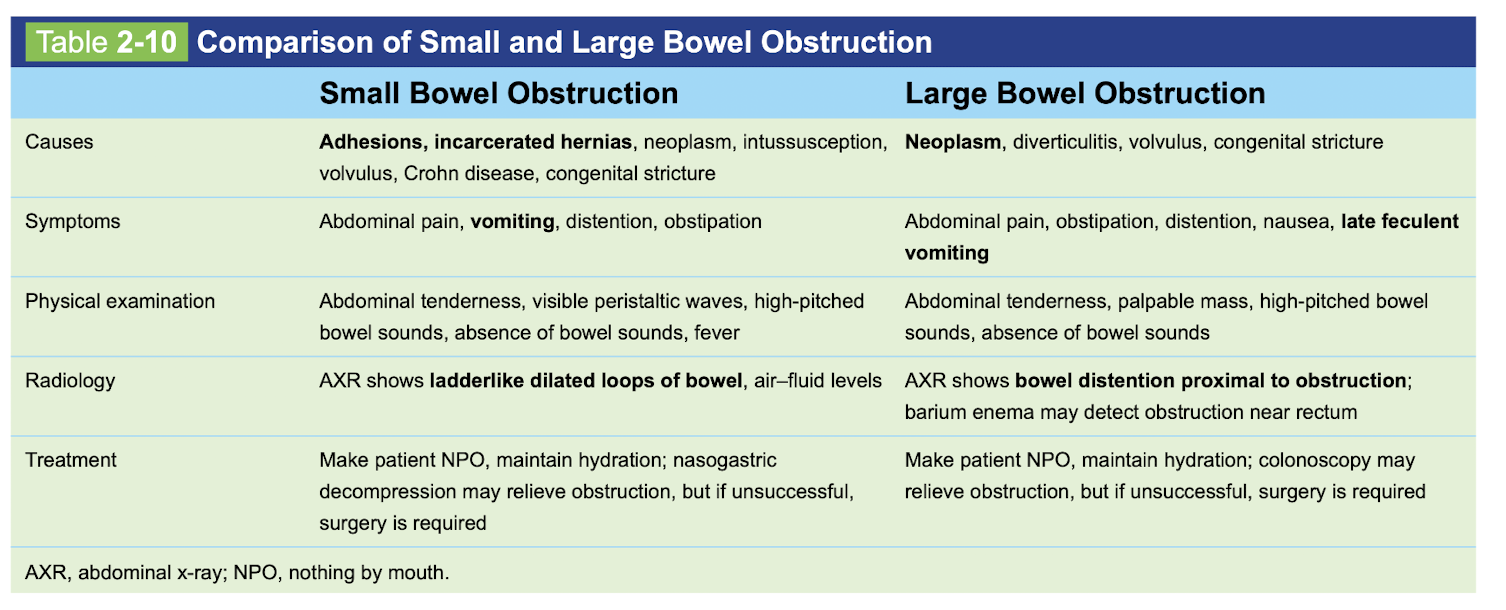 Table 2-10 Comparison of Small and Large Bowel Obstruction

| | Small Bowel Obstruction | Large Bowel Obstruction |
|---|---|---|
| Causes | Adhesions, incarcerated hernias, neoplasm, intussusception, volvulus, Crohn disease, congenital stricture | Neoplasm, diverticulitis, volvulus, congenital stricture |
| Symptoms | Abdominal pain, vomiting, distention, obstipation | Abdominal pain, obstipation, distention, nausea, late feculent vomiting |
| Physical examination | Abdominal tenderness, visible peristaltic waves, high-pitched bowel sounds, absence of bowel sounds, fever | Abdominal tenderness, palpable mass, high-pitched bowel sounds, absence of bowel sounds |
| Radiology | AXR shows ladderlike dilated loops of bowel, air–fluid levels | AXR shows bowel distention proximal to obstruction; barium enema may detect obstruction near rectum |
| Treatment | Make patient NPO, maintain hydration; nasogastric decompression may relieve obstruction, but if unsuccessful, surgery is required | Make patient NPO, maintain hydration; colonoscopy may relieve obstruction, but if unsuccessful, surgery is required |

AXR, abdominal x-ray; NPO, nothing by mouth.